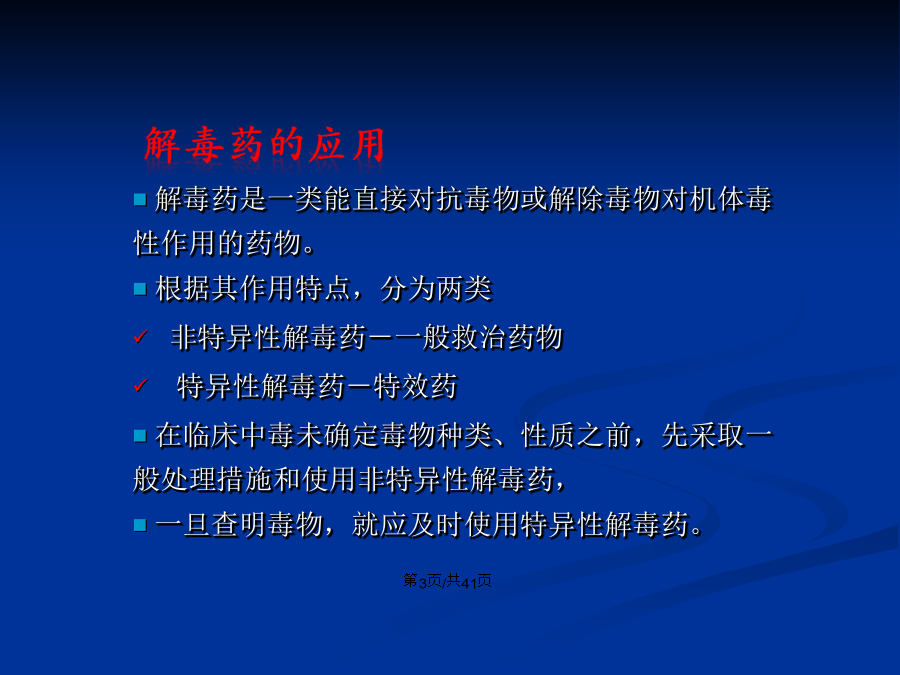 解毒药的应用

■ 解毒药是一类能直接对抗毒物或解除毒物对机体毒性作用的药物。

■ 根据其作用特点，分为两类

✓ 非特异性解毒药－一般救治药物

✓ 特异性解毒药－特效药

■ 在临床中毒未确定毒物种类、性质之前，先采取一般处理措施和使用非特异性解毒药，

■ 一旦查明毒物，就应及时使用特异性解毒药。

第3页/共41页